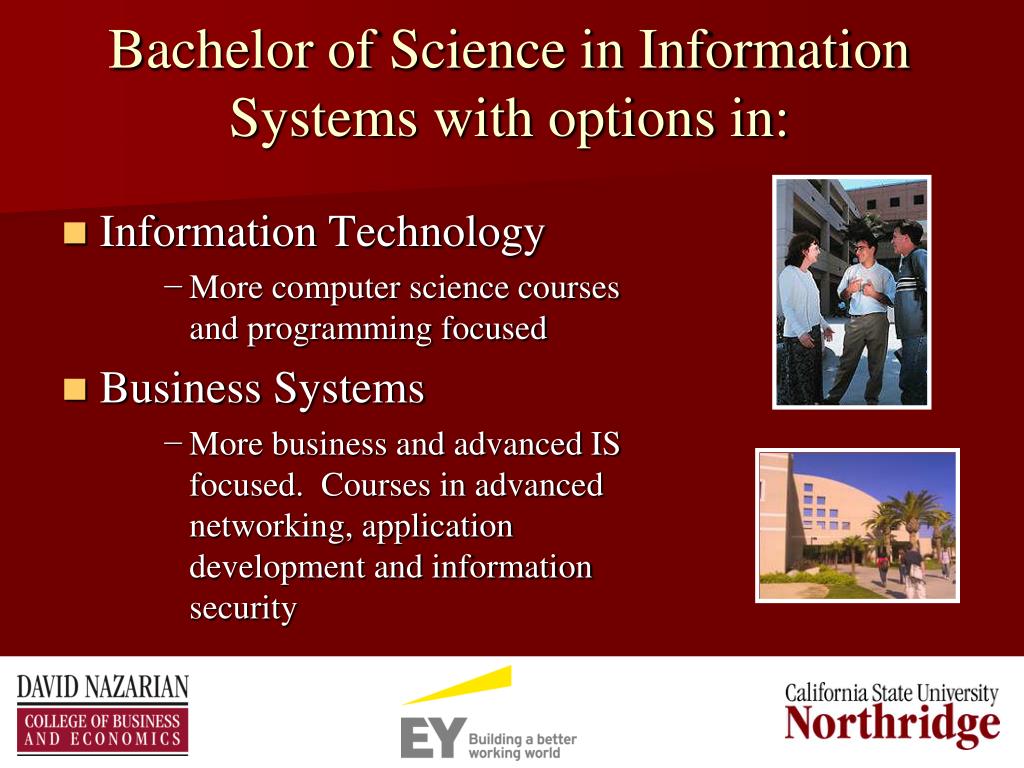 Bachelor of Science in Information Systems with options in:

Information Technology

– More computer science courses and programming focused

Business Systems

– More business and advanced IS focused. Courses in advanced networking, application development and information security

DAVID NAZARIAN
COLLEGE OF BUSINESS AND ECONOMICS

EY Building a better working world

California State University Northridge